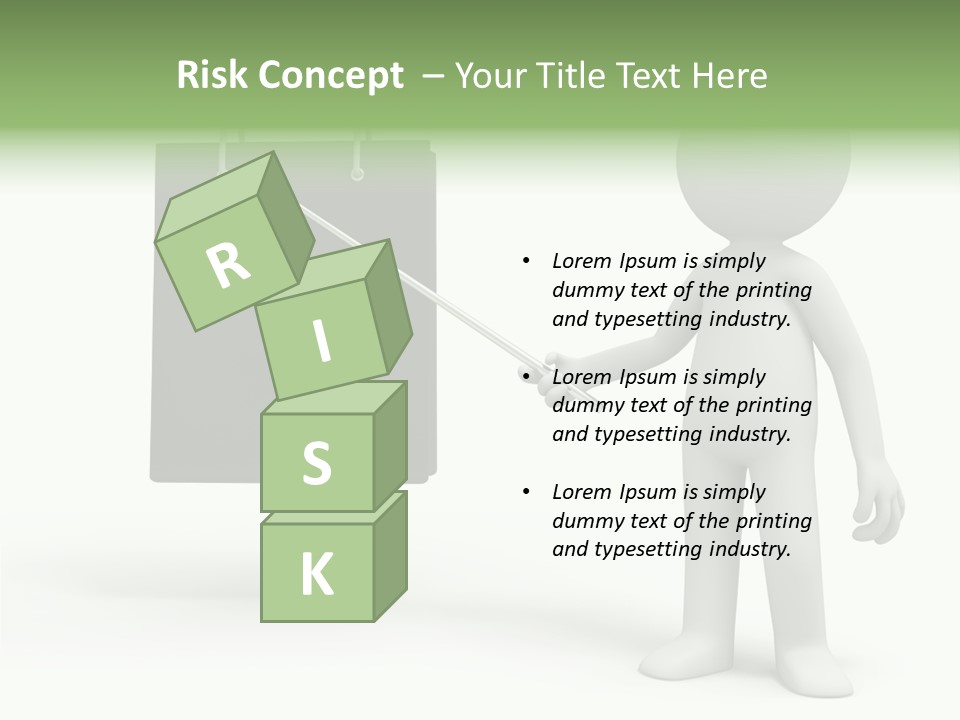 Risk Concept – Your Title Text Here

R
I
S
K

• Lorem Ipsum is simply dummy text of the printing and typesetting industry.

• Lorem Ipsum is simply dummy text of the printing and typesetting industry.

• Lorem Ipsum is simply dummy text of the printing and typesetting industry.